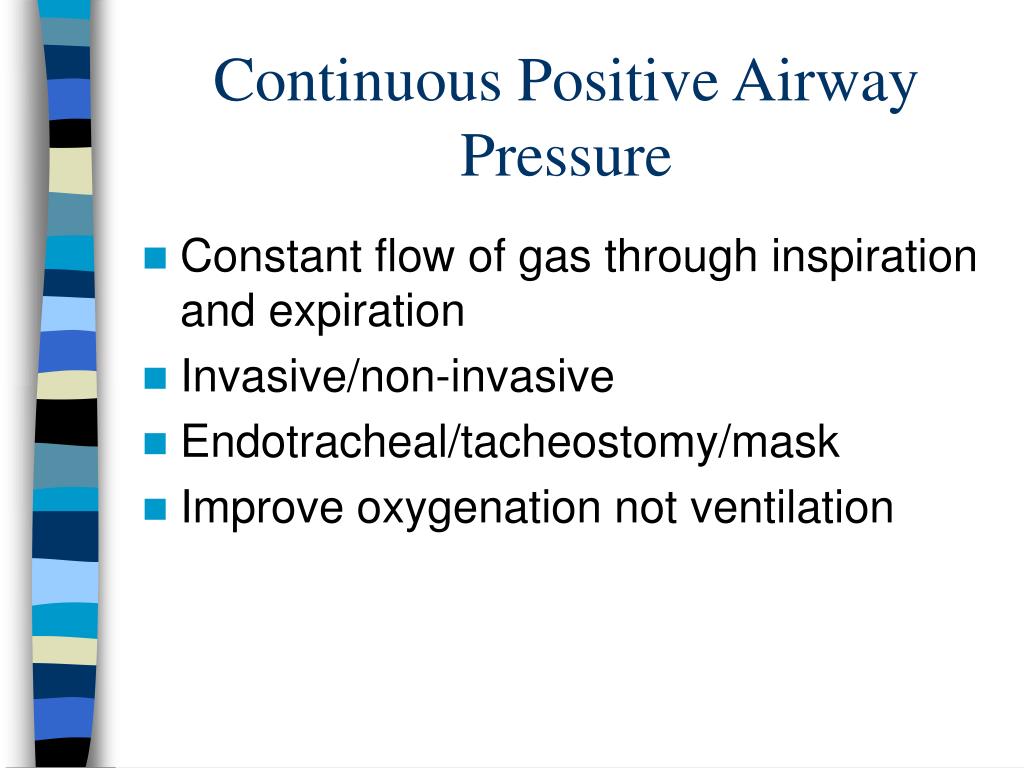 Continuous Positive Airway Pressure

- Constant flow of gas through inspiration and expiration
- Invasive/non-invasive
- Endotracheal/tacheostomy/mask
- Improve oxygenation not ventilation